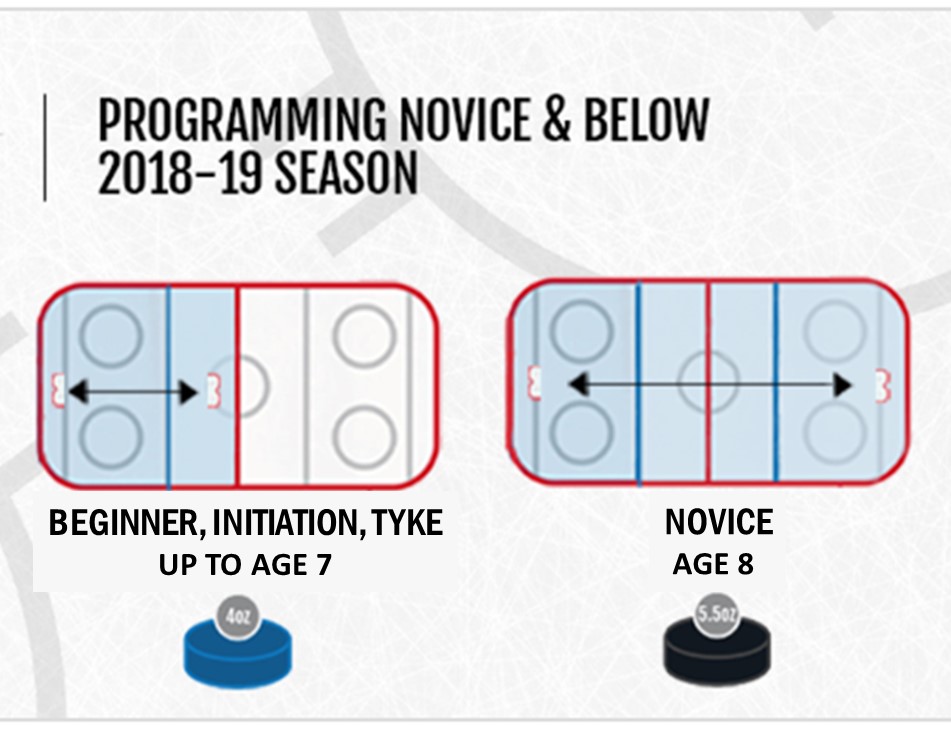 PROGRAMMING NOVICE & BELOW
2018–19 SEASON

BEGINNER, INITIATION, TYKE
UP TO AGE 7

4oz

NOVICE
AGE 8

5.5oz